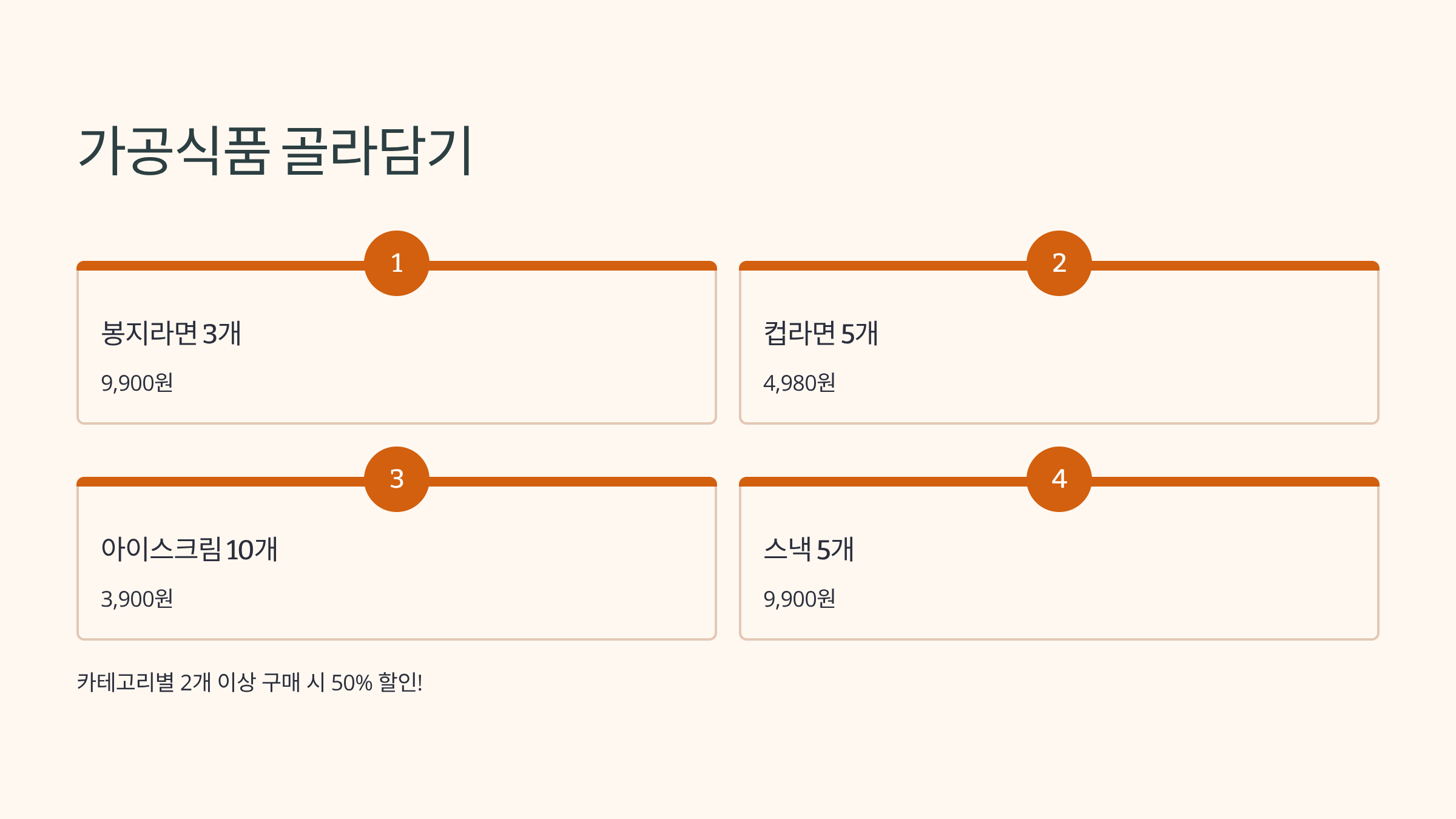 가공식품 골라담기

1

봉지라면 3개

9,900원

2

컵라면 5개

4,980원

3

아이스크림 10개

3,900원

4

스낵 5개

9,900원

카테고리별 2개 이상 구매 시 50% 할인!